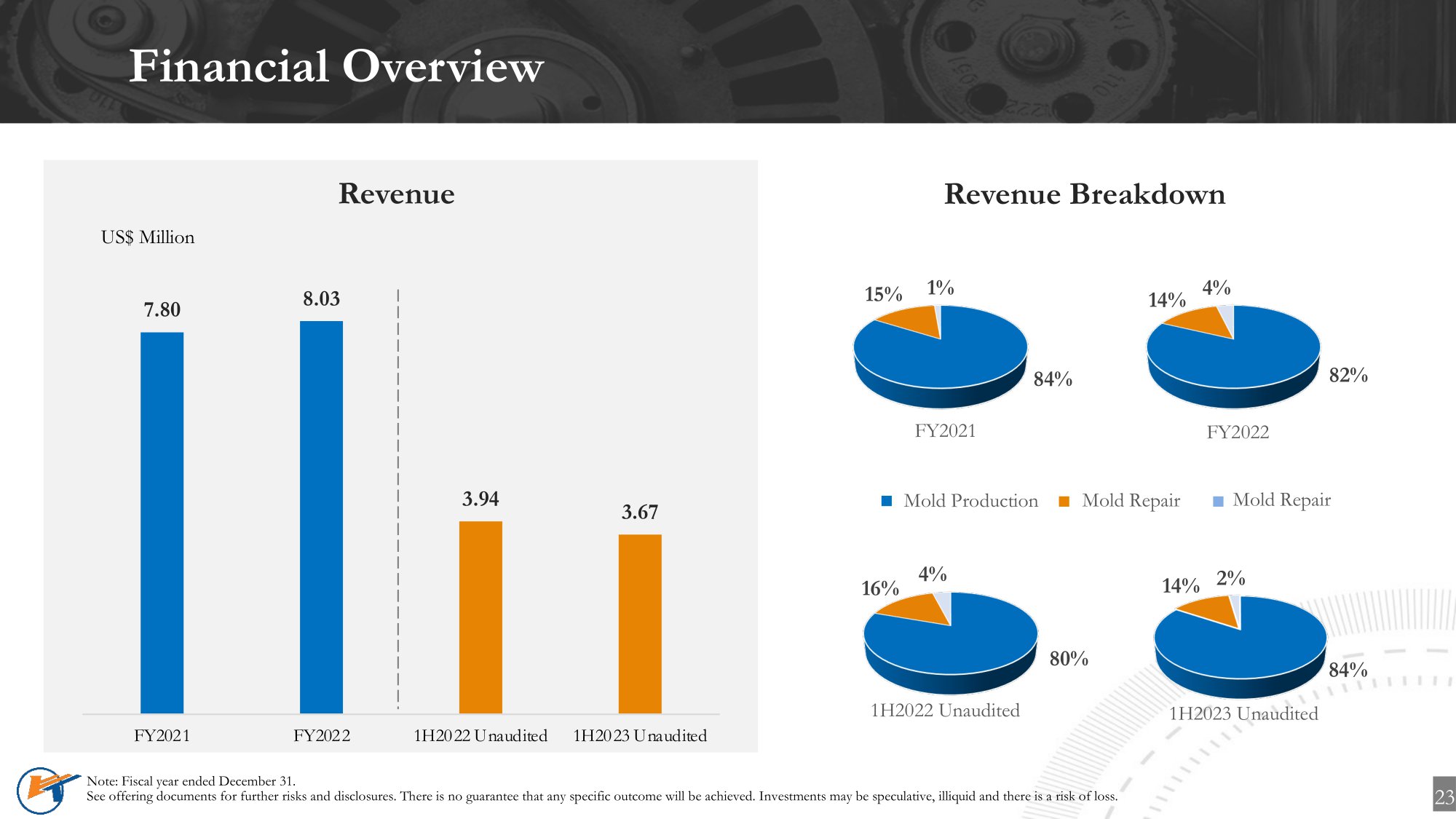 Financial Overview

Revenue

US$ Million

7.80

8.03

3.94

3.67

FY2021

FY2022

1H2022 Unaudited

1H2023 Unaudited

Revenue Breakdown

15%

1%

84%

FY2021

14%

4%

82%

FY2022

Mold Production

Mold Repair

Mold Repair

16%

4%

80%

1H2022 Unaudited

14%

2%

84%

1H2023 Unaudited

Note: Fiscal year ended December 31.
See offering documents for further risks and disclosures. There is no guarantee that any specific outcome will be achieved. Investments may be speculative, illiquid and there is a risk of loss.

23